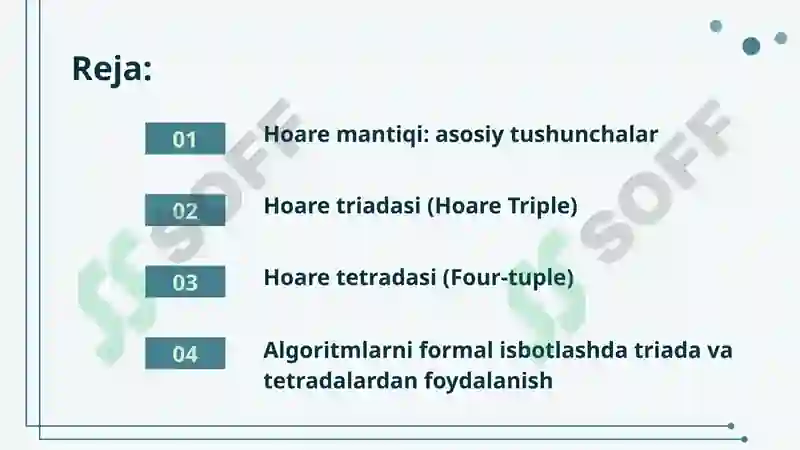 Reja:

01 Hoare mantiqi: asosiy tushunchalar

02 Hoare triadasi (Hoare Triple)

03 Hoare tetradasi (Four-tuple)

04 Algoritmlarni formal isbotlashda triada va tetradalardan foydalanish

SOFF

SOFF